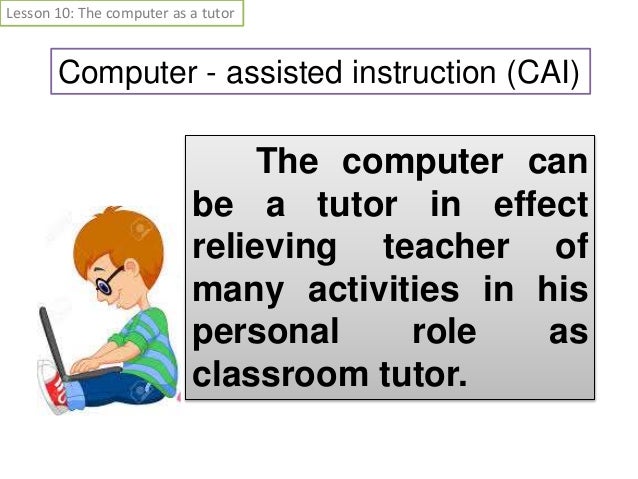 Lesson 10: The computer as a tutor

Computer - assisted instruction (CAI)

The computer can be a tutor in effect relieving teacher of many activities in his personal role as classroom tutor.